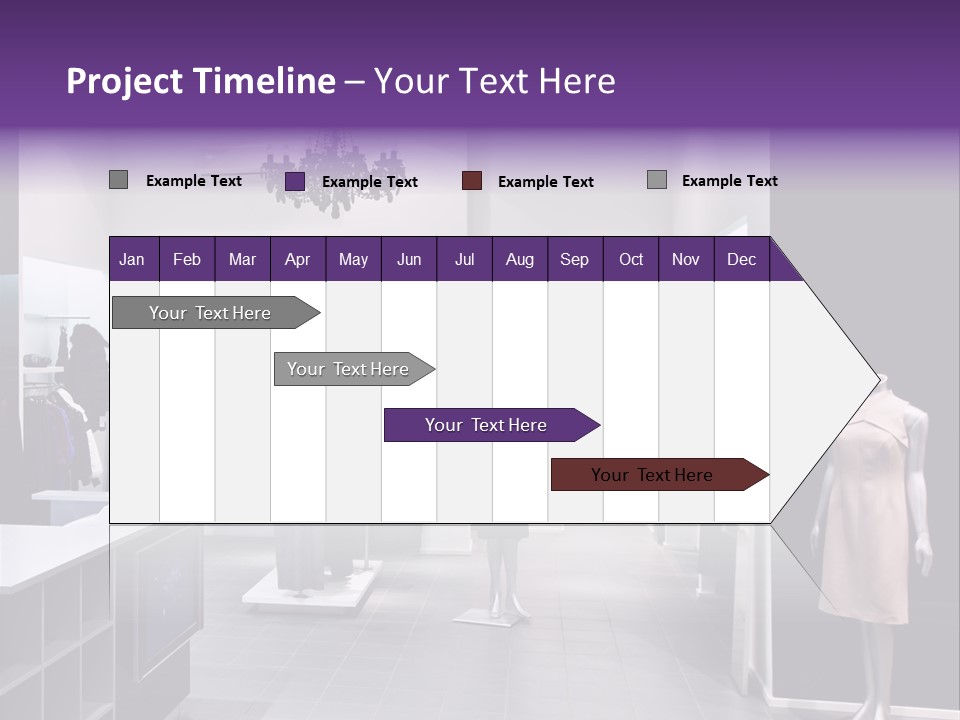 Project Timeline – Your Text Here

Example Text
Example Text
Example Text
Example Text

| Jan | Feb | Mar | Apr | May | Jun | Jul | Aug | Sep | Oct | Nov | Dec |
|---|---|---|---|---|---|---|---|---|---|---|---|

Your Text Here

Your Text Here

Your Text Here

Your Text Here